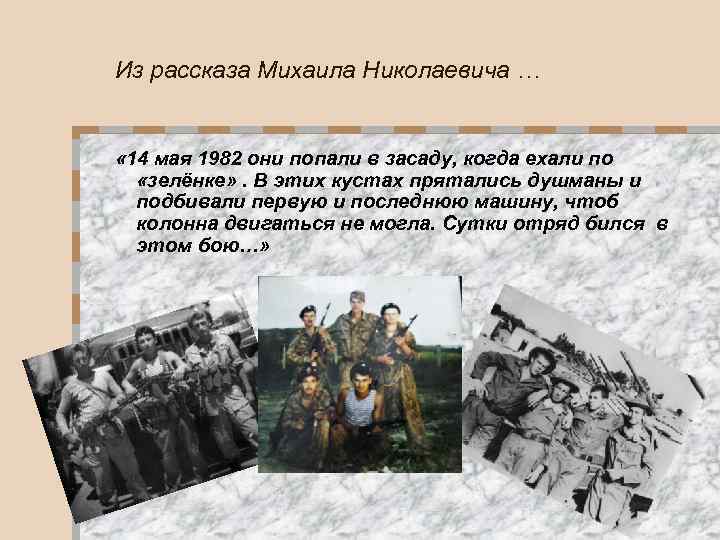 Из рассказа Михаила Николаевича …

«14 мая 1982 они попали в засаду, когда ехали по «зелёнке» . В этих кустах прятались душманы и подбивали первую и последнюю машину, чтоб колонна двигаться не могла. Сутки отряд бился в этом бою…»